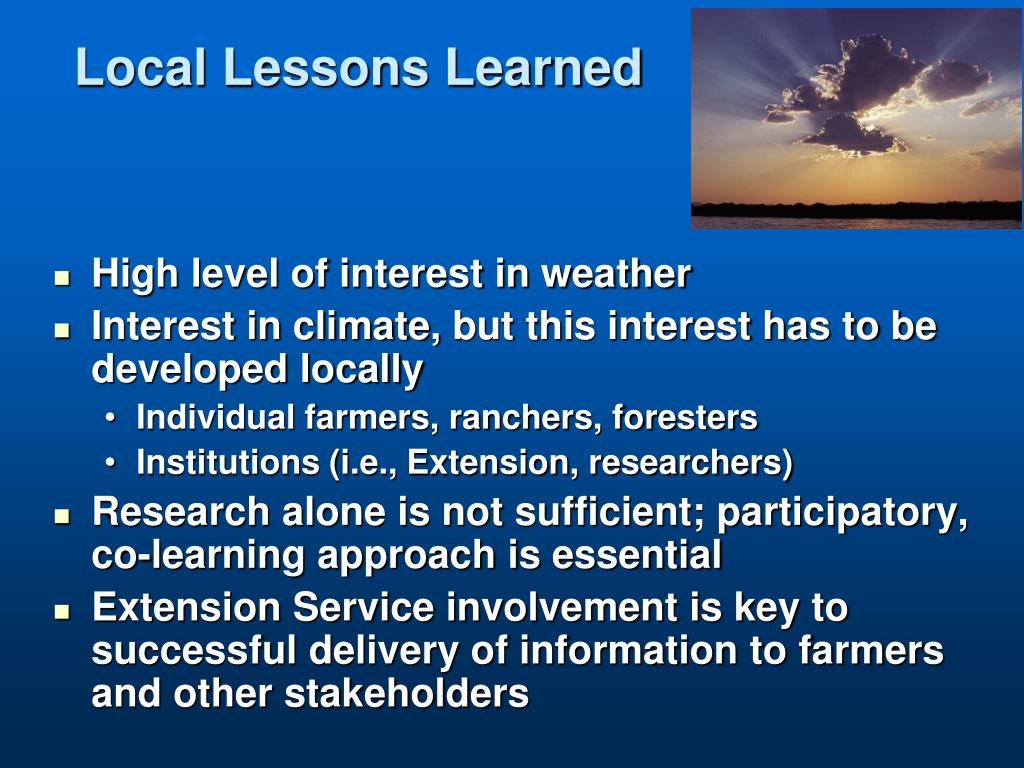 Local Lessons Learned

- High level of interest in weather
- Interest in climate, but this interest has to be developed locally
  - Individual farmers, ranchers, foresters
  - Institutions (i.e., Extension, researchers)
- Research alone is not sufficient; participatory, co-learning approach is essential
- Extension Service involvement is key to successful delivery of information to farmers and other stakeholders